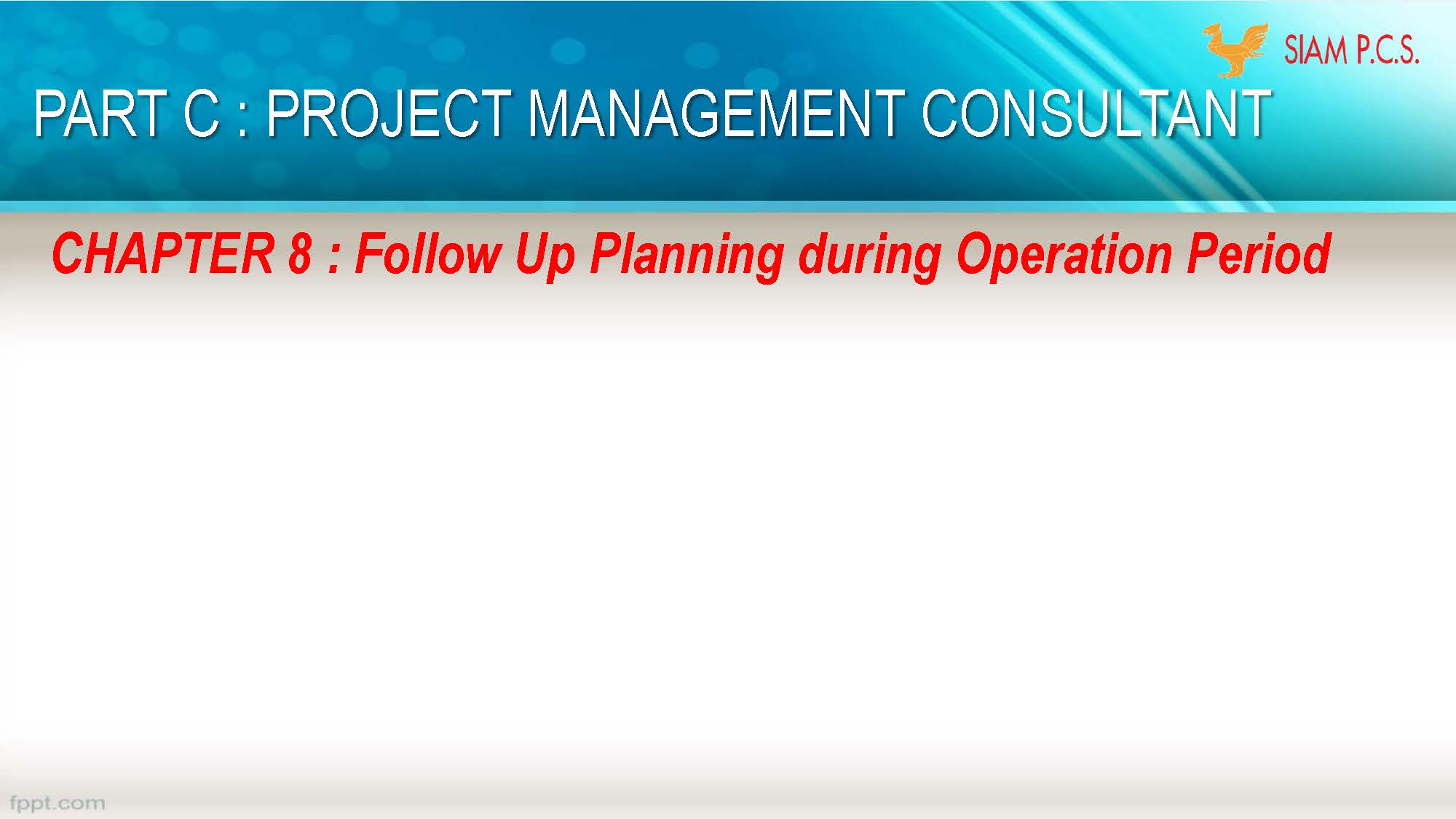 SIAM P.C.S.

PART C : PROJECT MANAGEMENT CONSULTANT

CHAPTER 8 : Follow Up Planning during Operation Period

fppt.com